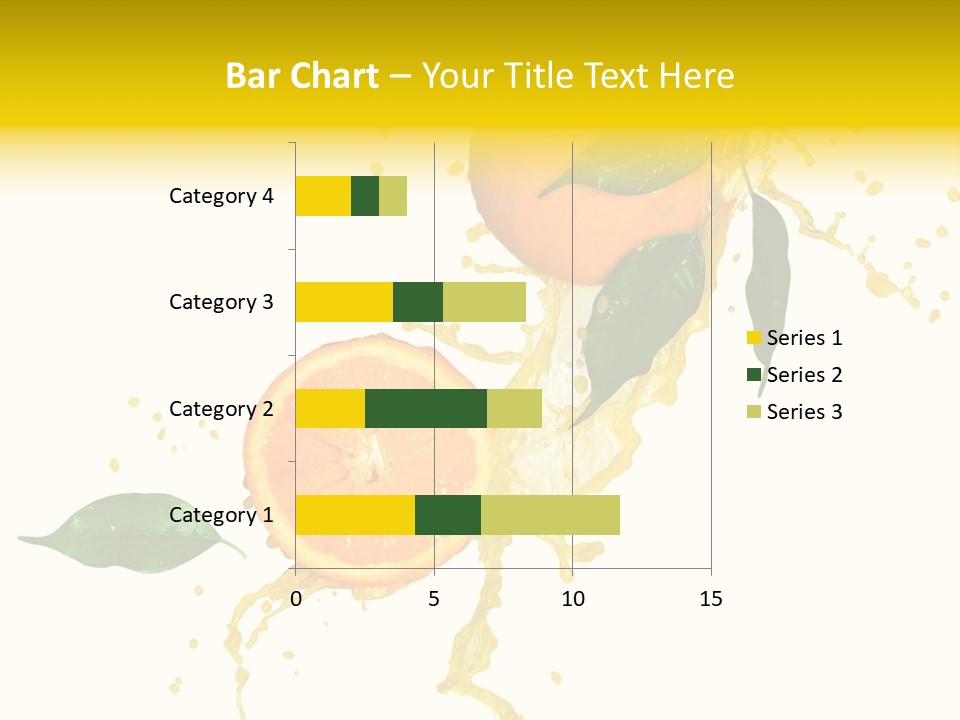 Bar Chart – Your Title Text Here

Category 4
Category 3
Category 2
Category 1

0
5
10
15

Series 1
Series 2
Series 3